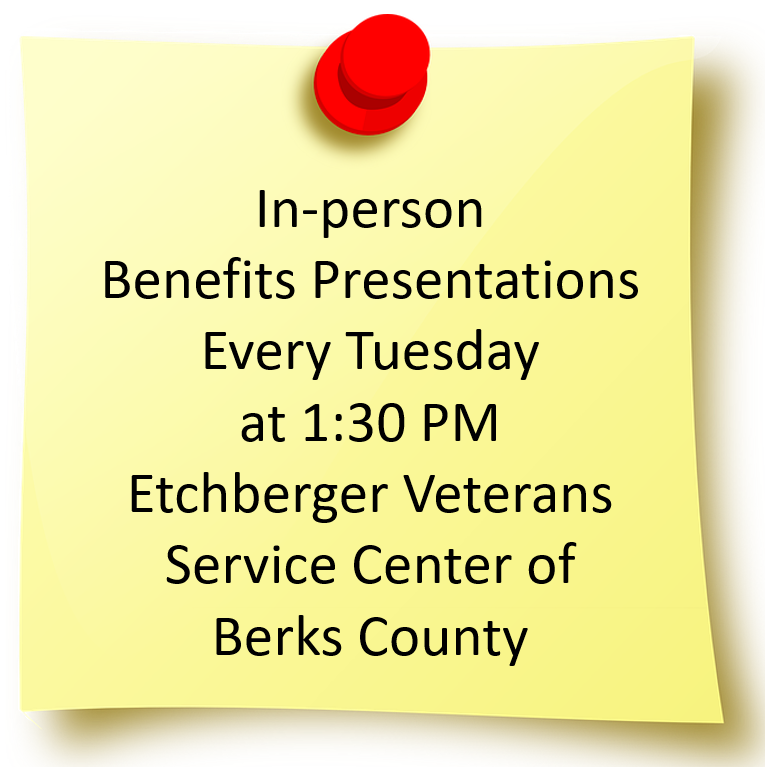 In-person
Benefits Presentations
Every Tuesday
at 1:30 PM
Etchberger Veterans
Service Center of
Berks County